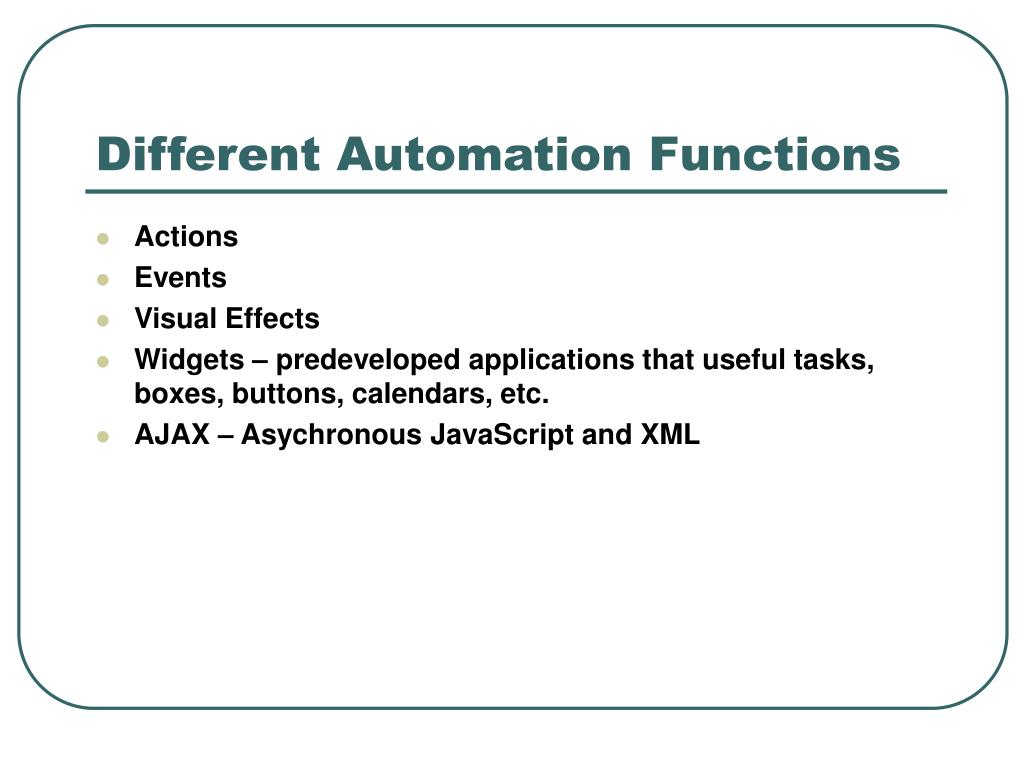 Different Automation Functions

- Actions
- Events
- Visual Effects
- Widgets – predeveloped applications that useful tasks, boxes, buttons, calendars, etc.
- AJAX – Asychronous JavaScript and XML